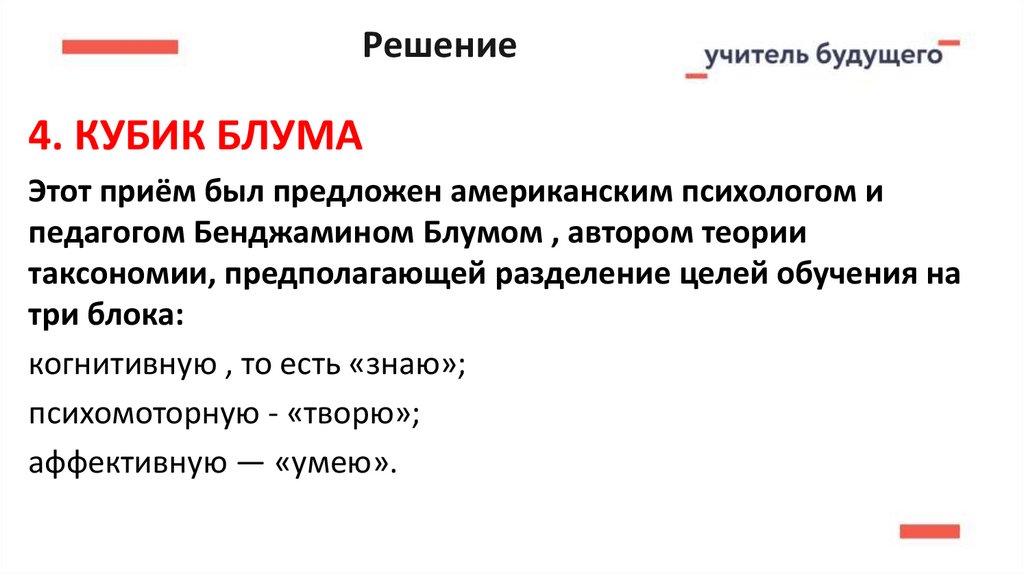 Решение

учитель будущего

4. КУБИК БЛУМА

Этот приём был предложен американским психологом и педагогом Бенджамином Блумом , автором теории таксономии, предполагающей разделение целей обучения на три блока:

когнитивную , то есть «знаю»;

психомоторную - «творю»;

аффективную — «умею».